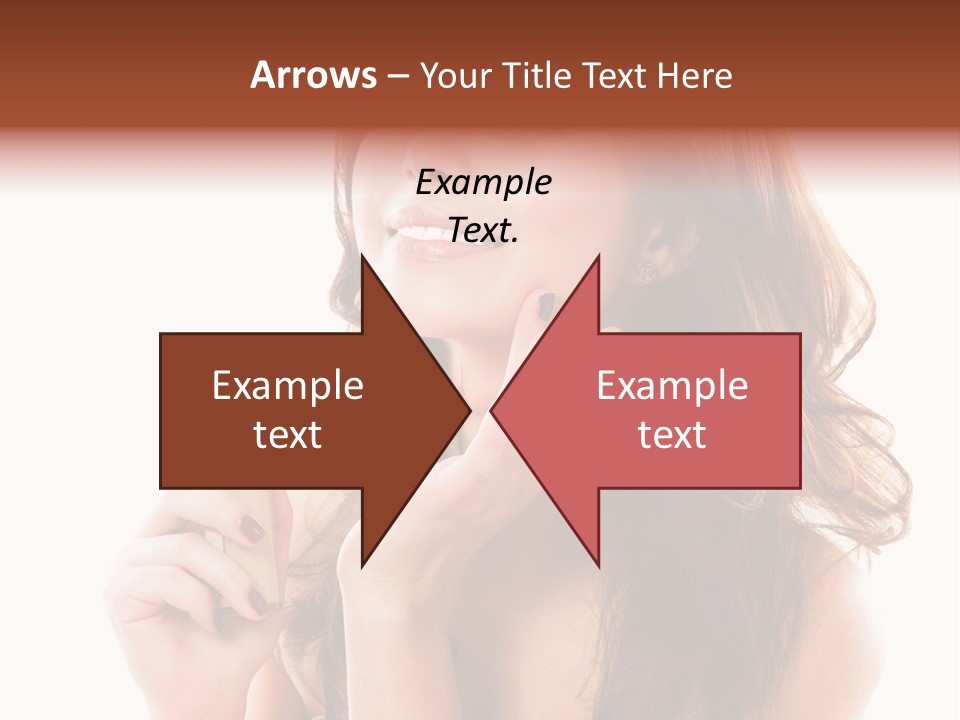 Arrows – Your Title Text Here

Example Text.

Example text

Example text